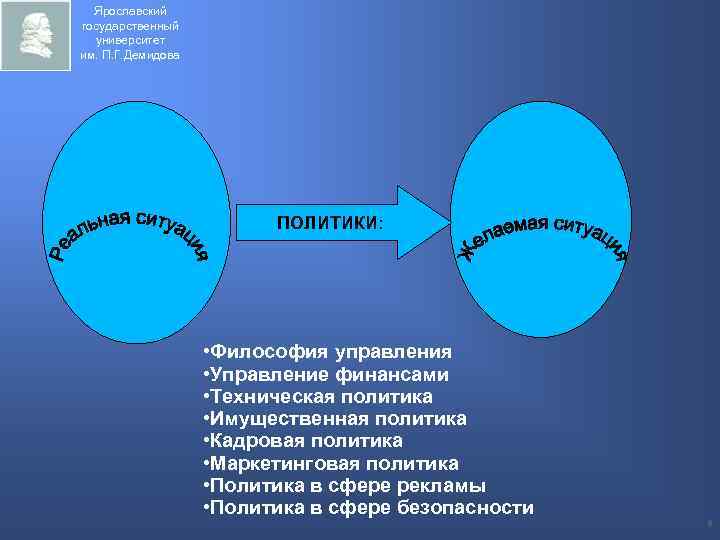 Ярославский государственный университет им. П.Г.Демидова

Реальная ситуация

ПОЛИТИКИ:

Желаемая ситуация

•Философия управления
•Управление финансами
•Техническая политика
•Имущественная политика
•Кадровая политика
•Маркетинговая политика
•Политика в сфере рекламы
•Политика в сфере безопасности